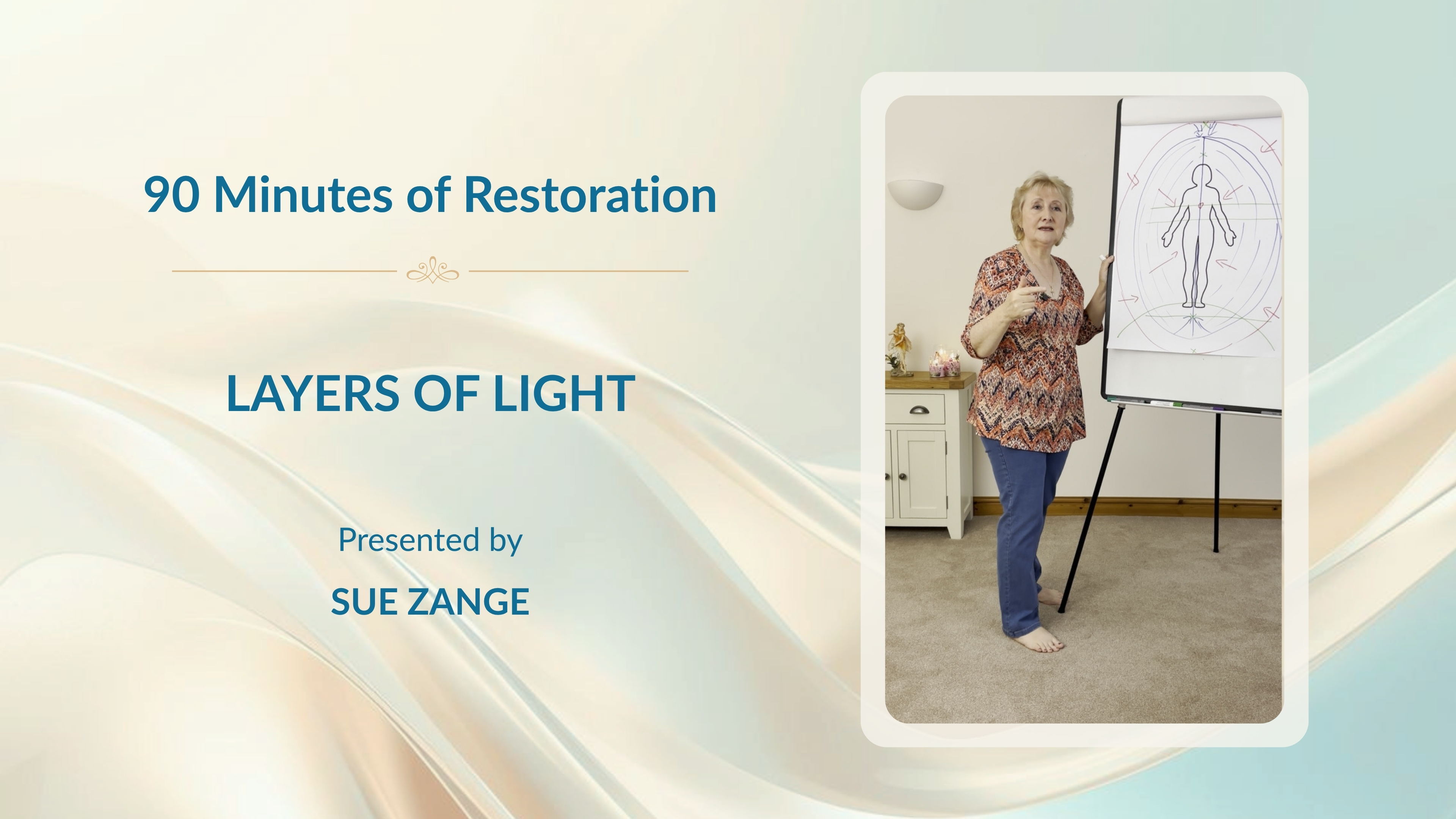 90 Minutes of Restoration

LAYERS OF LIGHT

Presented by

SUE ZANGE